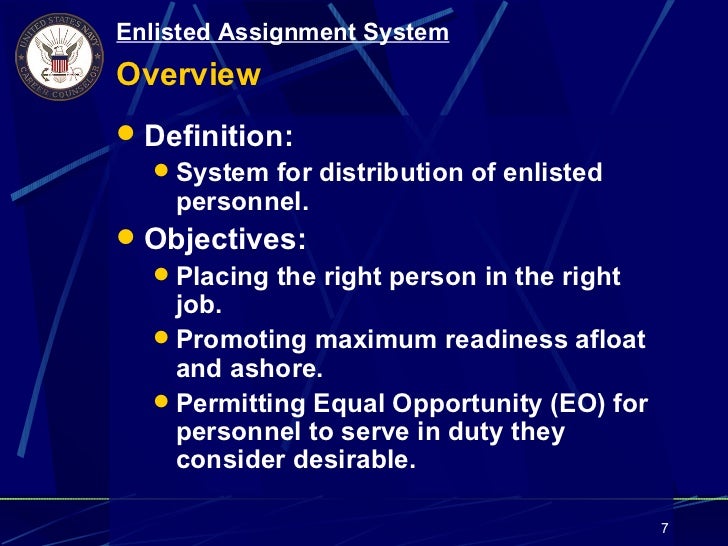 UNITED STATES NAVY CAREER COUNSELOR

Enlisted Assignment System

Overview

- Definition:
  - System for distribution of enlisted personnel.
- Objectives:
  - Placing the right person in the right job.
  - Promoting maximum readiness afloat and ashore.
  - Permitting Equal Opportunity (EO) for personnel to serve in duty they consider desirable.

7